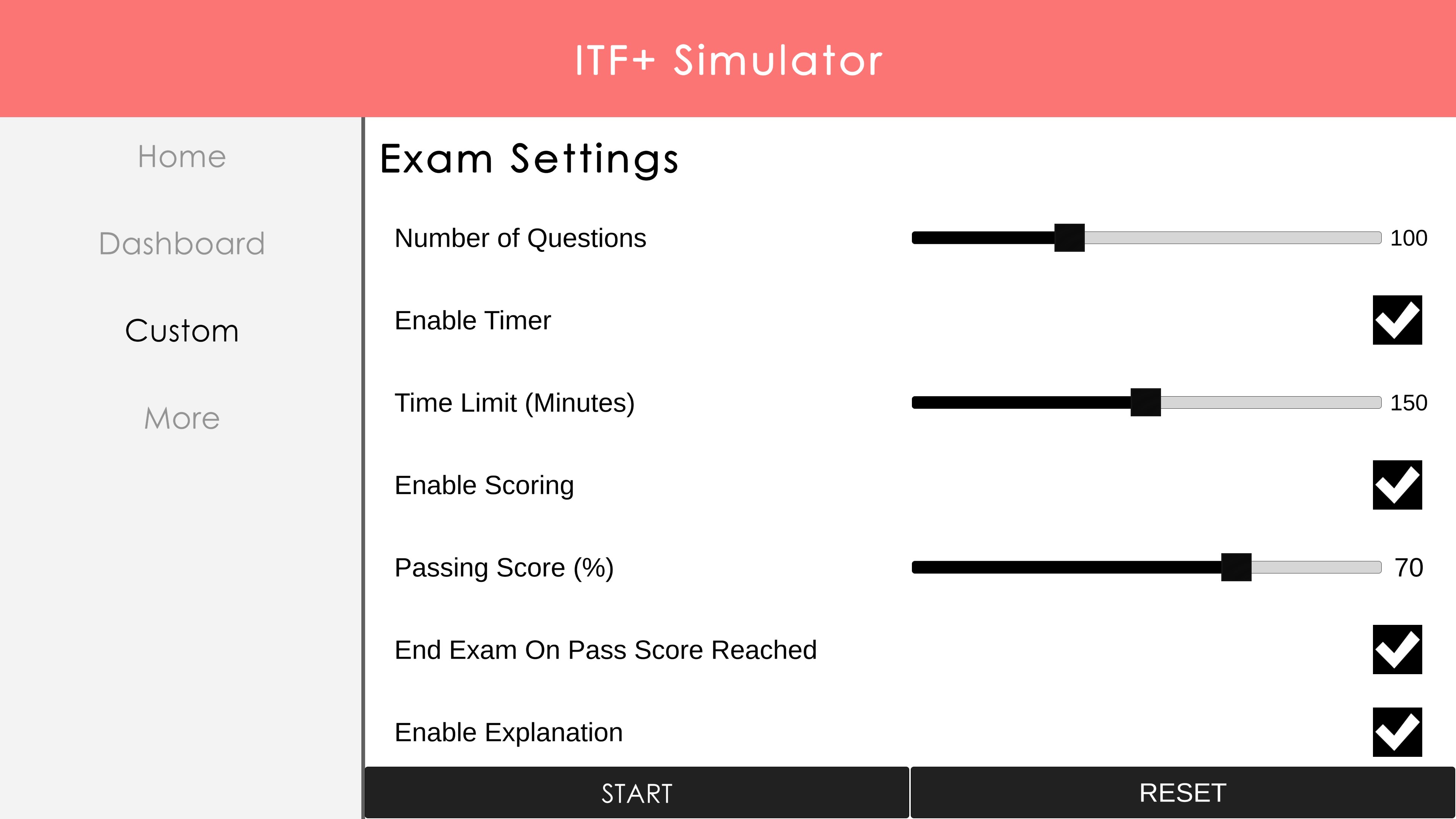 ITF+ Simulator

Home

Dashboard

Custom

More

Exam Settings

Number of Questions 100

Enable Timer

Time Limit (Minutes) 150

Enable Scoring

Passing Score (%) 70

End Exam On Pass Score Reached

Enable Explanation

START

RESET